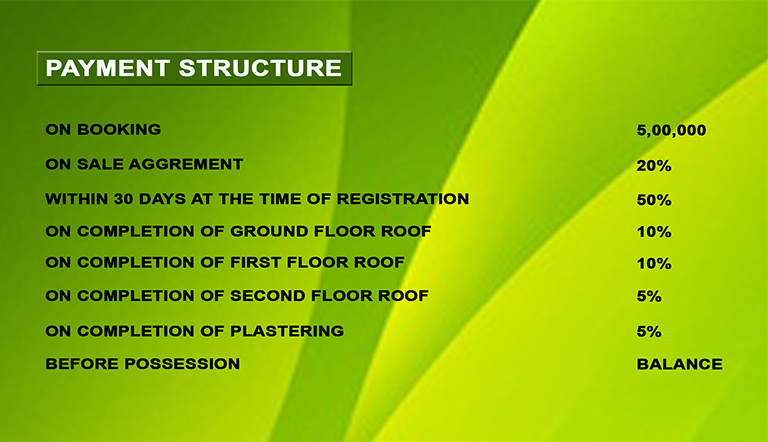 PAYMENT STRUCTURE

| | |
|---|---|
| ON BOOKING | 5,00,000 |
| ON SALE AGGREMENT | 20% |
| WITHIN 30 DAYS AT THE TIME OF REGISTRATION | 50% |
| ON COMPLETION OF GROUND FLOOR ROOF | 10% |
| ON COMPLETION OF FIRST FLOOR ROOF | 10% |
| ON COMPLETION OF SECOND FLOOR ROOF | 5% |
| ON COMPLETION OF PLASTERING | 5% |
| BEFORE POSSESSION | BALANCE |